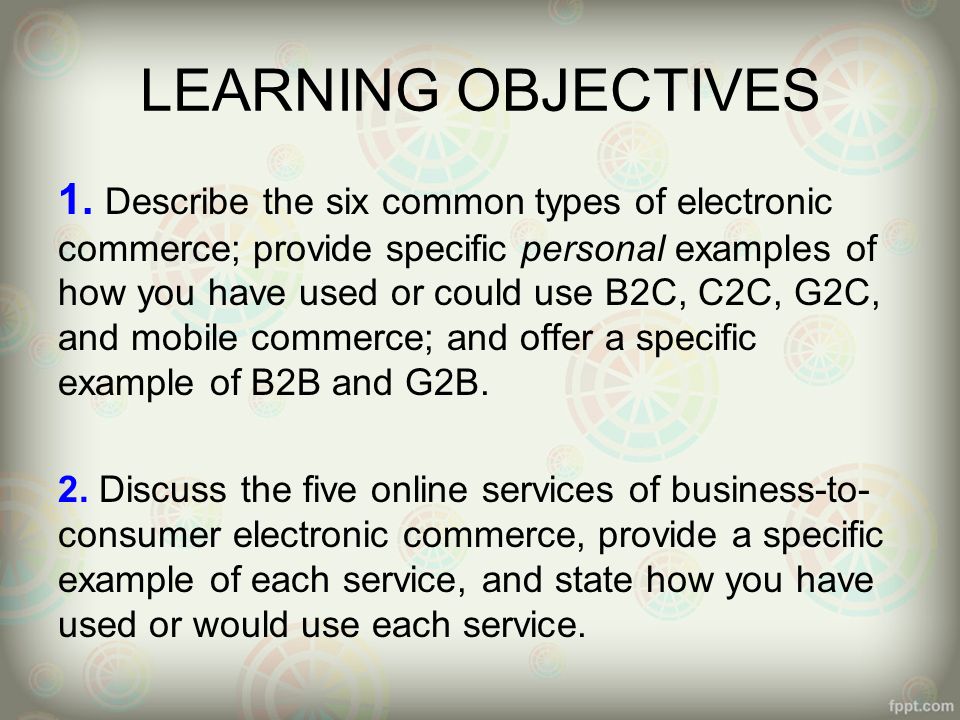 LEARNING OBJECTIVES

1. Describe the six common types of electronic commerce; provide specific personal examples of how you have used or could use B2C, C2C, G2C, and mobile commerce; and offer a specific example of B2B and G2B.

2. Discuss the five online services of business-to-consumer electronic commerce, provide a specific example of each service, and state how you have used or would use each service.

fppt.com